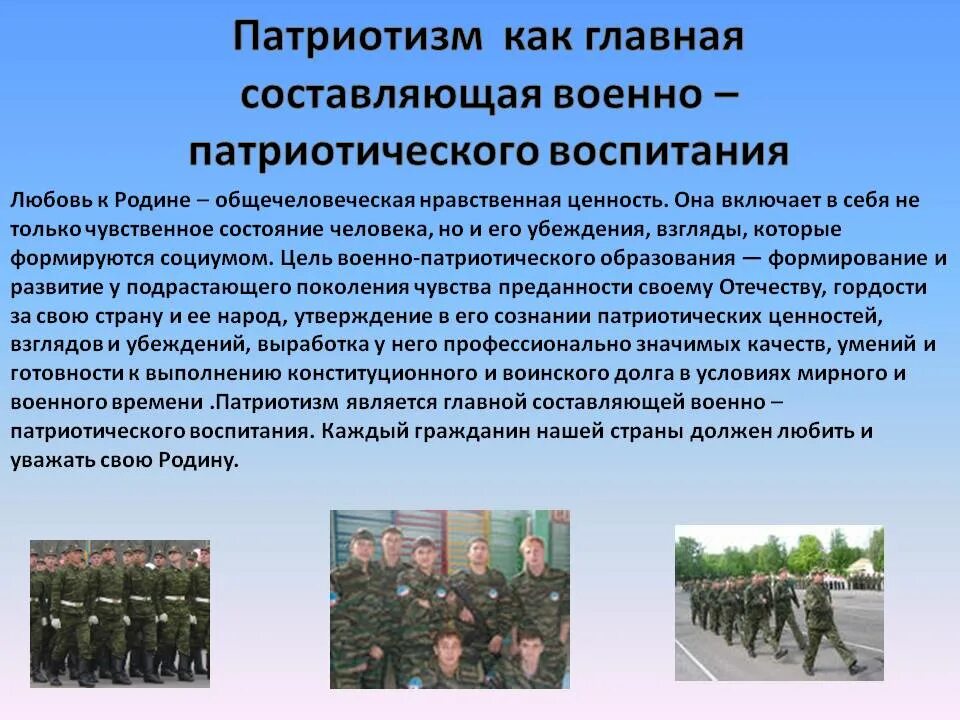 Патриотизм как главная составляющая военно – патриотического воспитания

Любовь к Родине – общечеловеческая нравственная ценность. Она включает в себя не только чувственное состояние человека, но и его убеждения, взгляды, которые формируются социумом. Цель военно-патриотического образования — формирование и развитие у подрастающего поколения чувства преданности своему Отечеству, гордости за свою страну и ее народ, утверждение в его сознании патриотических ценностей, взглядов и убеждений, выработка у него профессионально значимых качеств, умений и готовности к выполнению конституционного и воинского долга в условиях мирного и военного времени .Патриотизм является главной составляющей военно – патриотического воспитания. Каждый гражданин нашей страны должен любить и уважать свою Родину.